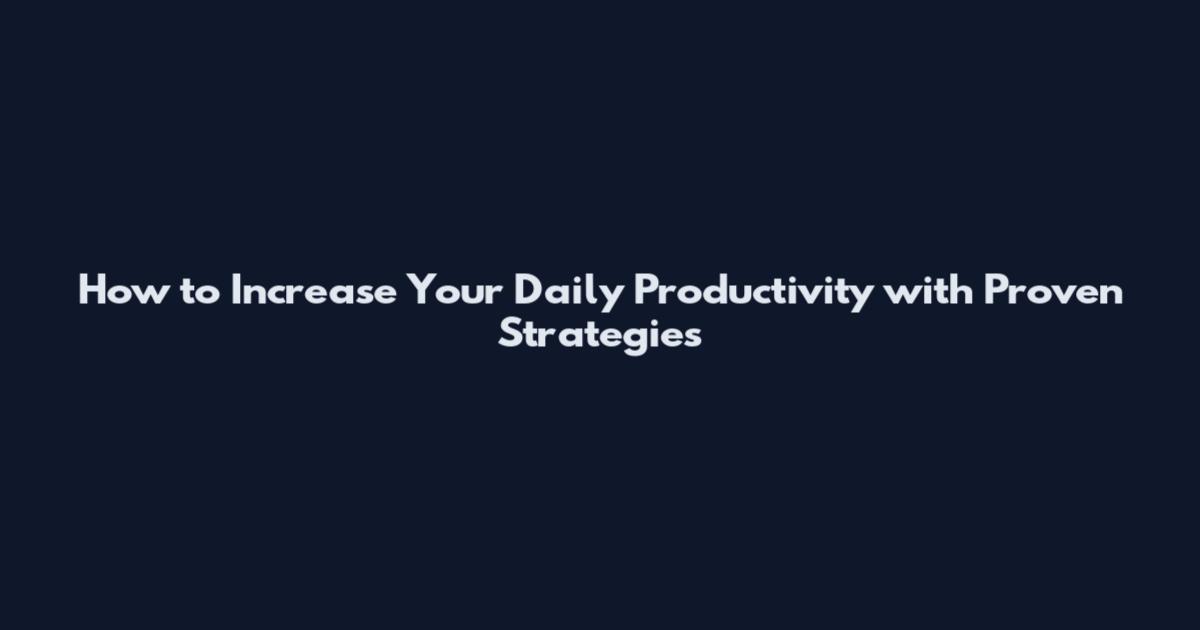 How to Increase Your Daily Productivity with Proven Strategies